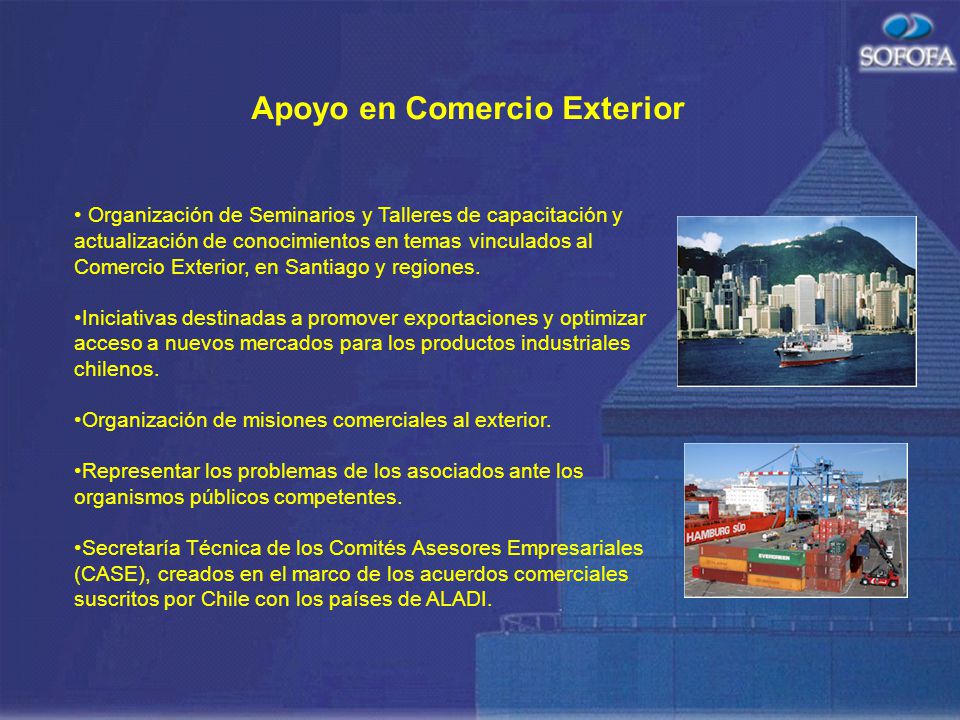 SOFOFA

Apoyo en Comercio Exterior

• Organización de Seminarios y Talleres de capacitación y actualización de conocimientos en temas vinculados al Comercio Exterior, en Santiago y regiones.

•Iniciativas destinadas a promover exportaciones y optimizar acceso a nuevos mercados para los productos industriales chilenos.

•Organización de misiones comerciales al exterior.

•Representar los problemas de los asociados ante los organismos públicos competentes.

•Secretaría Técnica de los Comités Asesores Empresariales (CASE), creados en el marco de los acuerdos comerciales suscritos por Chile con los países de ALADI.

HAMBURG SÜD

EVERGREEN